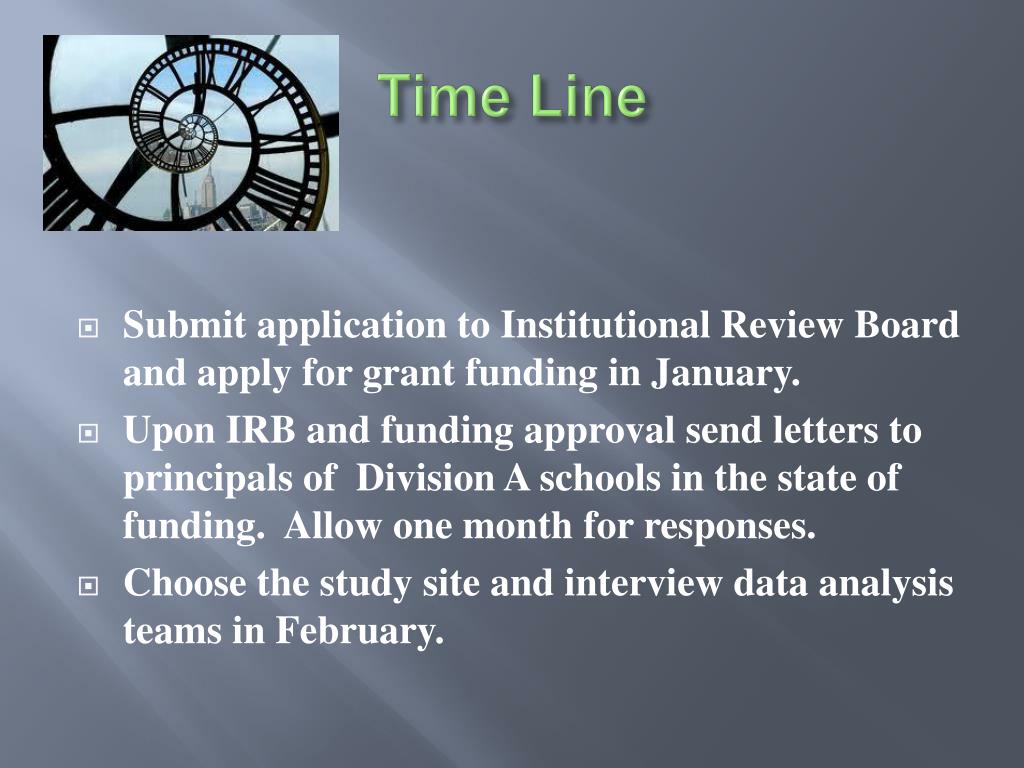 Time Line

Submit application to Institutional Review Board and apply for grant funding in January.

Upon IRB and funding approval send letters to principals of Division A schools in the state of funding. Allow one month for responses.

Choose the study site and interview data analysis teams in February.